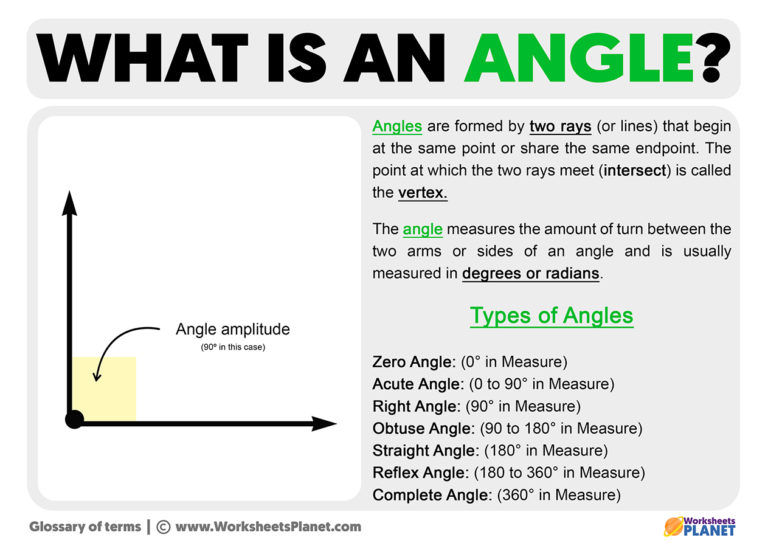 WHAT IS AN ANGLE?

Angle amplitude
(90º in this case)

Angles are formed by two rays (or lines) that begin at the same point or share the same endpoint. The point at which the two rays meet (intersect) is called the vertex.

The angle measures the amount of turn between the two arms or sides of an angle and is usually measured in degrees or radians.

Types of Angles

Zero Angle: (0° in Measure)
Acute Angle: (0 to 90° in Measure)
Right Angle: (90° in Measure)
Obtuse Angle: (90 to 180° in Measure)
Straight Angle: (180° in Measure)
Reflex Angle: (180 to 360° in Measure)
Complete Angle: (360° in Measure)

Glossary of terms | © www.WorksheetsPlanet.com

Worksheets PLANET